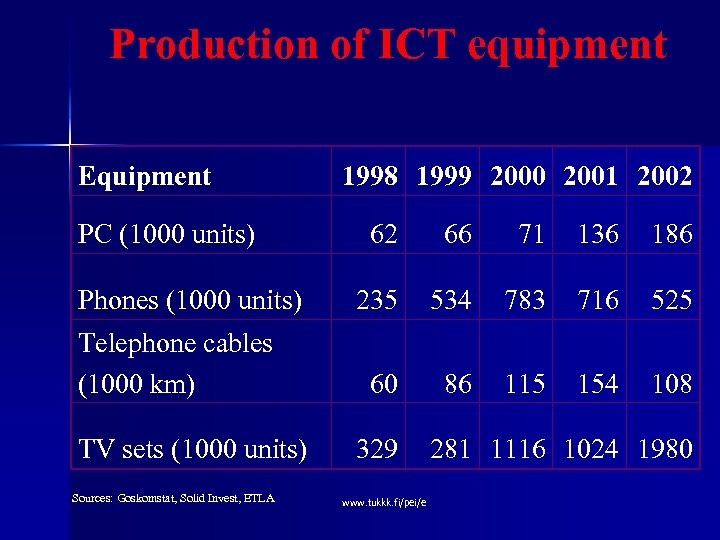 Production of ICT equipment

| Equipment | 1998 | 1999 | 2000 | 2001 | 2002 |
|---|---|---|---|---|---|
| PC (1000 units) | 62 | 66 | 71 | 136 | 186 |
| Phones (1000 units) | 235 | 534 | 783 | 716 | 525 |
| Telephone cables (1000 km) | 60 | 86 | 115 | 154 | 108 |
| TV sets (1000 units) | 329 | 281 | 1116 | 1024 | 1980 |

Sources: Goskomstat, Solid Invest, ETLA

www.tukkk.fi/pei/e